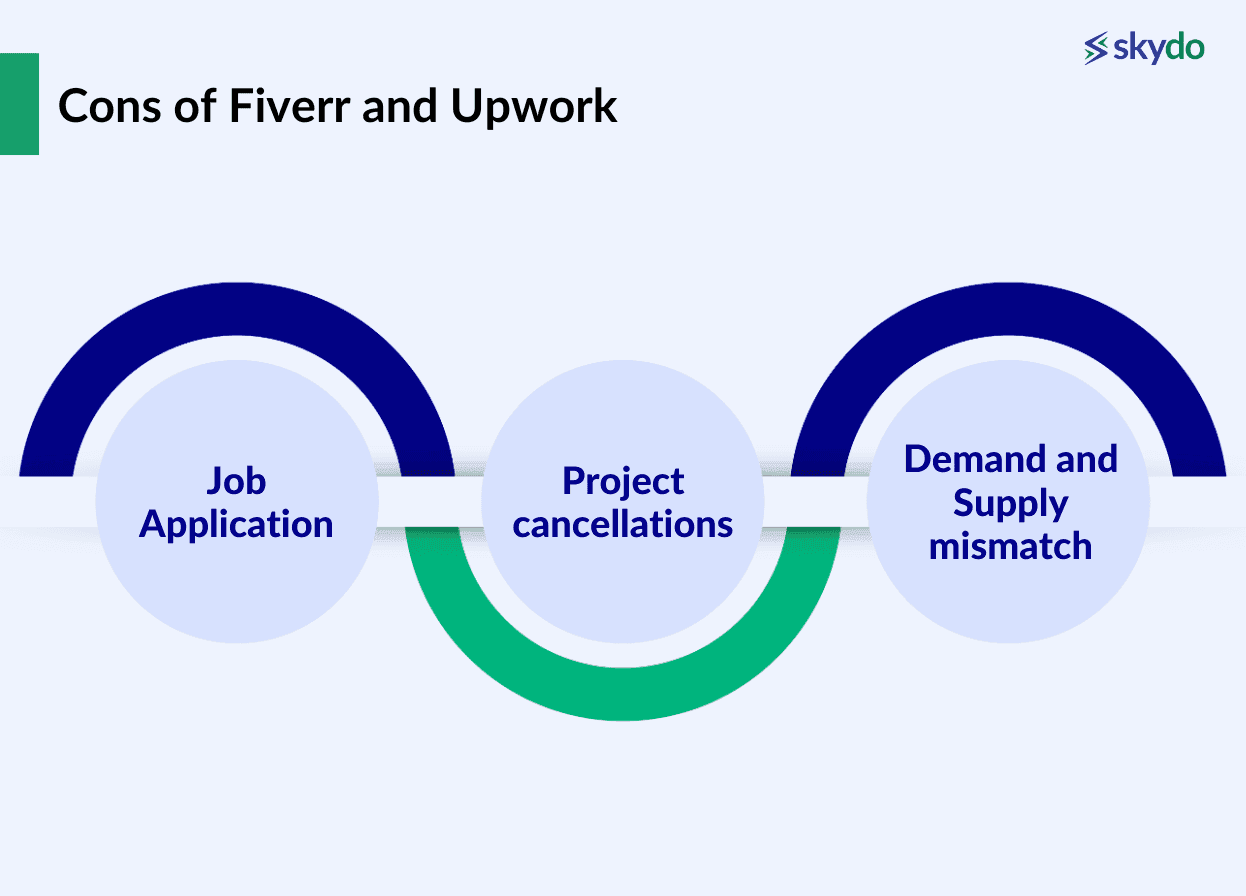 skydo

Cons of Fiverr and Upwork

Job Application

Project cancellations

Demand and Supply mismatch